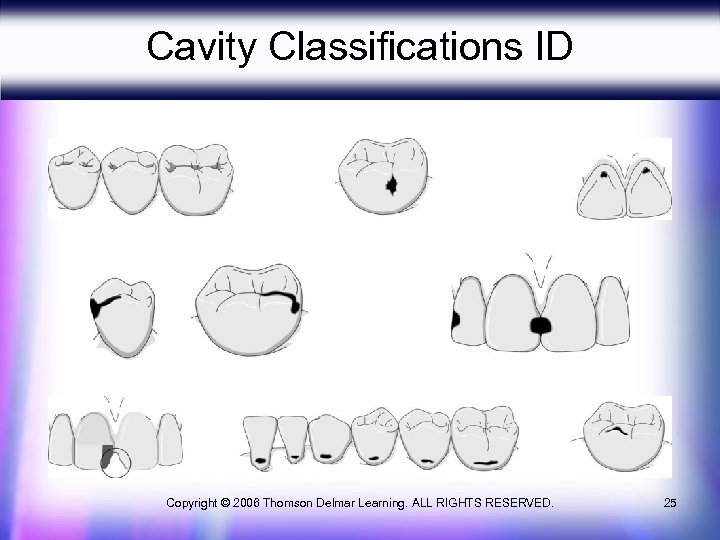 Cavity Classifications ID

Copyright © 2006 Thomson Delmar Learning. ALL RIGHTS RESERVED.

25